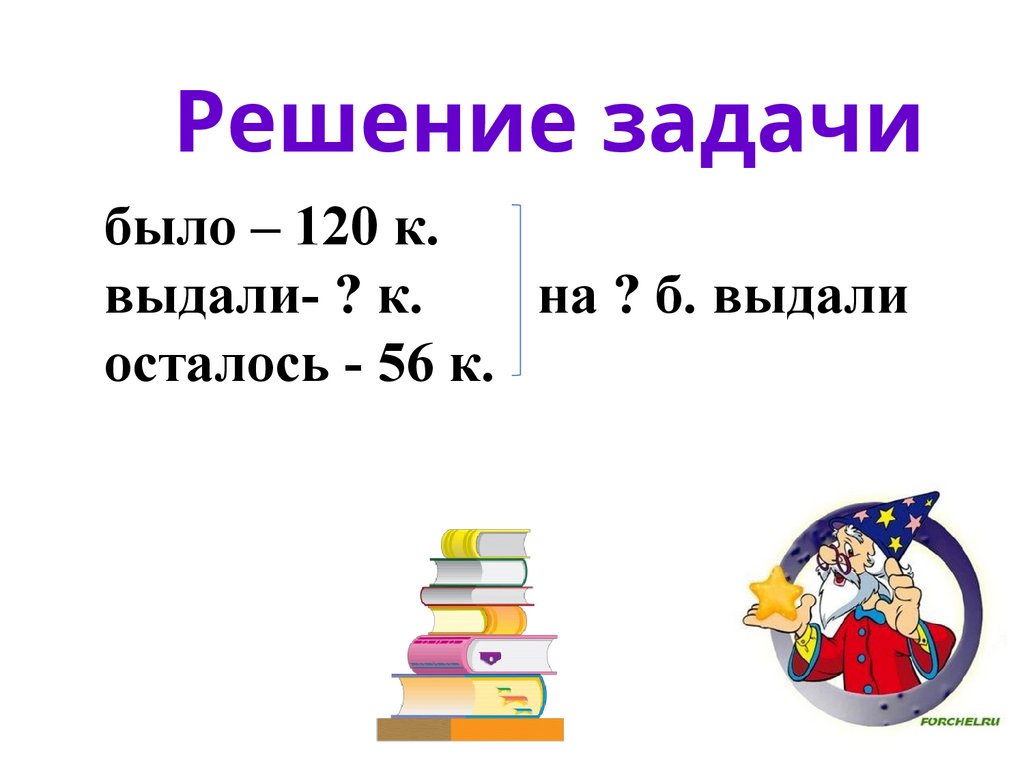 Решение задачи

было – 120 к.
выдали- ? к.
осталось - 56 к.

на ? б. выдали

FORCHEL.RU